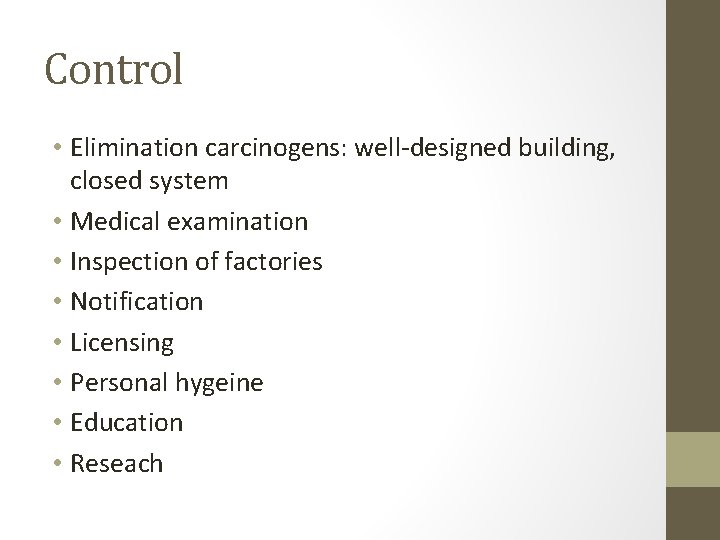 Control

• Elimination carcinogens: well-designed building, closed system
• Medical examination
• Inspection of factories
• Notification
• Licensing
• Personal hygeine
• Education
• Reseach